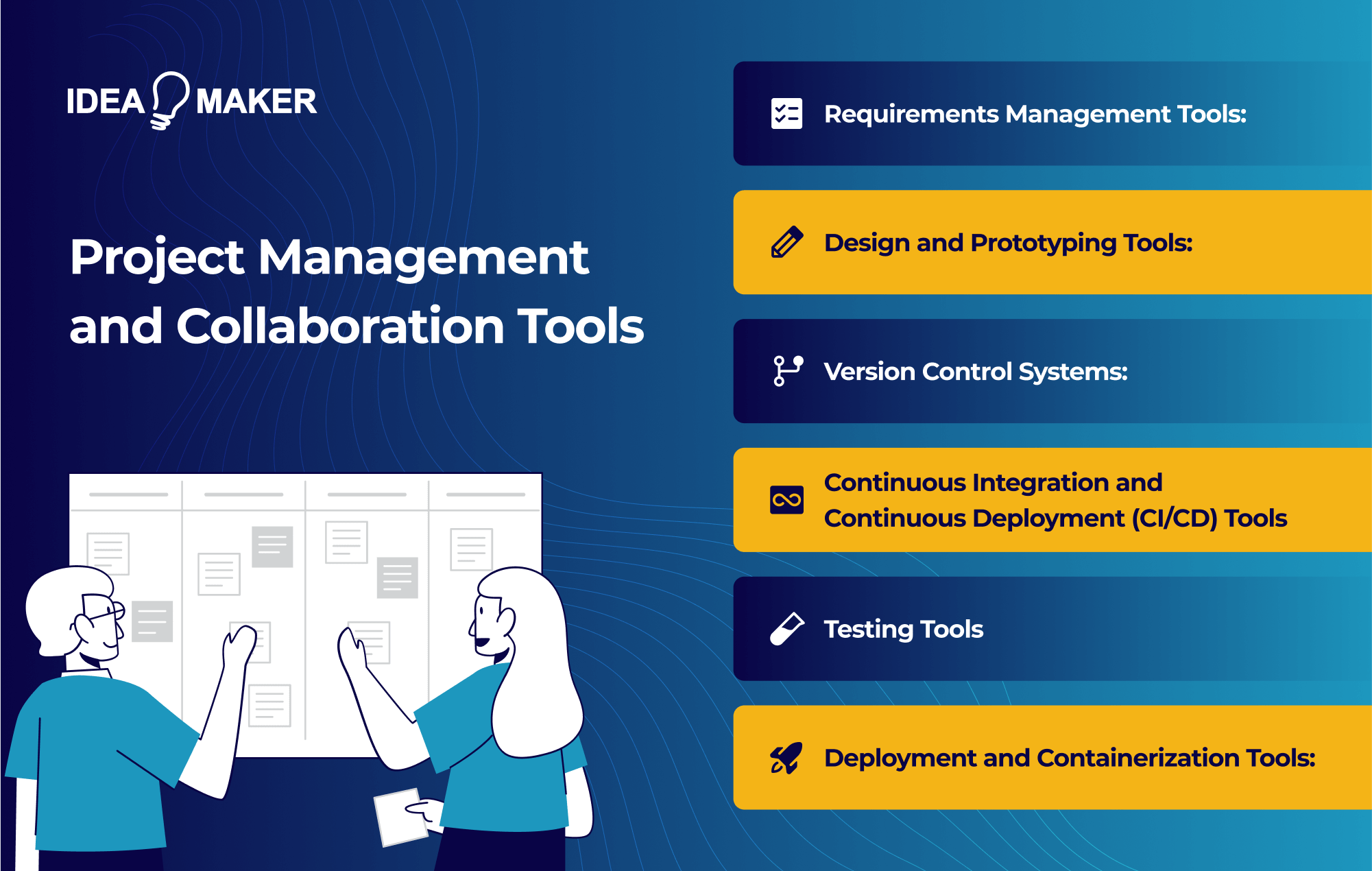 IDEA MAKER

Project Management and Collaboration Tools

Requirements Management Tools:

Design and Prototyping Tools:

Version Control Systems:

Continuous Integration and Continuous Deployment (CI/CD) Tools

Testing Tools

Deployment and Containerization Tools: